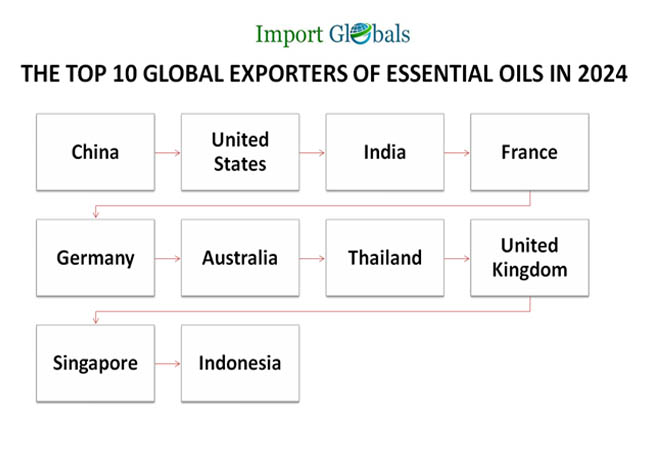 Import Globals

THE TOP 10 GLOBAL EXPORTERS OF ESSENTIAL OILS IN 2024

China

United States

India

France

Germany

Australia

Thailand

United Kingdom

Singapore

Indonesia